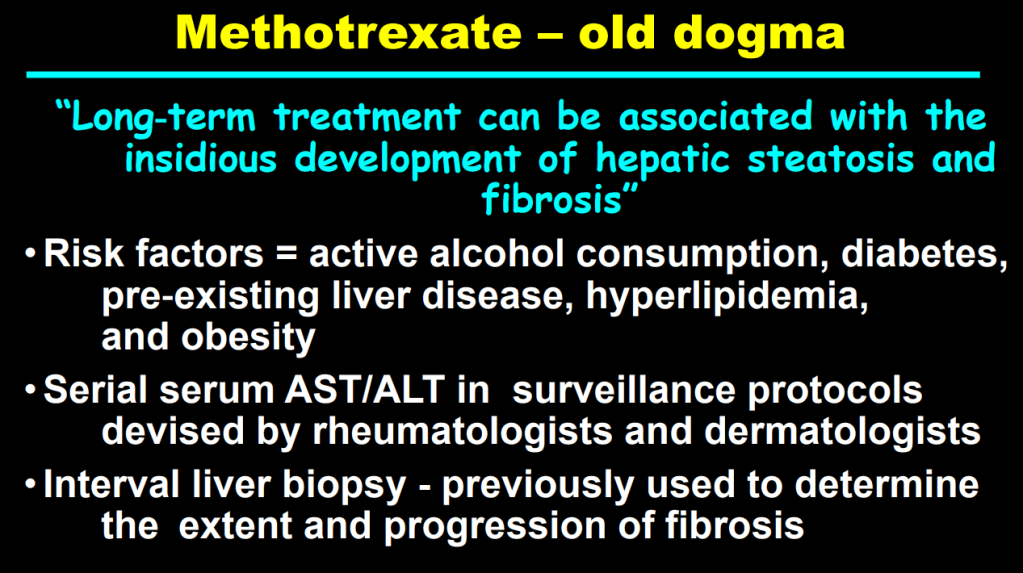 Methotrexate – old dogma

"Long-term treatment can be associated with the insidious development of hepatic steatosis and fibrosis"

• Risk factors = active alcohol consumption, diabetes, pre-existing liver disease, hyperlipidemia, and obesity

• Serial serum AST/ALT in surveillance protocols devised by rheumatologists and dermatologists

• Interval liver biopsy - previously used to determine the extent and progression of fibrosis